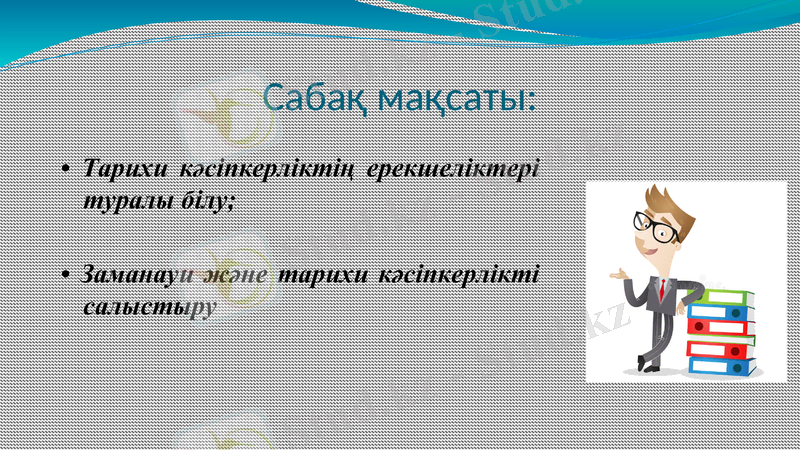 Сабақ мақсаты:

• Тарихи кәсіпкерліктің ерекшеліктері туралы білу;

• Заманауи және тарихи кәсіпкерлікті салыстыру